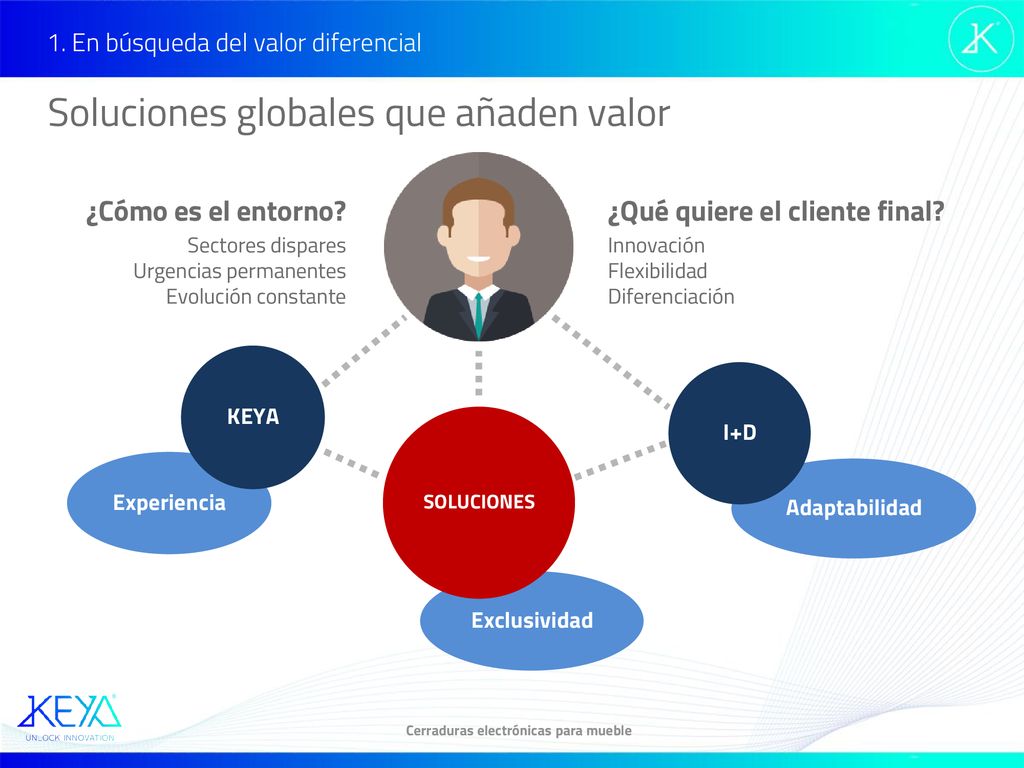 1. En búsqueda del valor diferencial

Soluciones globales que añaden valor

¿Cómo es el entorno?
Sectores dispares
Urgencias permanentes
Evolución constante

¿Qué quiere el cliente final?
Innovación
Flexibilidad
Diferenciación

KEYA

Experiencia

SOLUCIONES

Exclusividad

I+D

Adaptabilidad

KEYA
UNLOCK INNOVATION

Cerraduras electrónicas para mueble